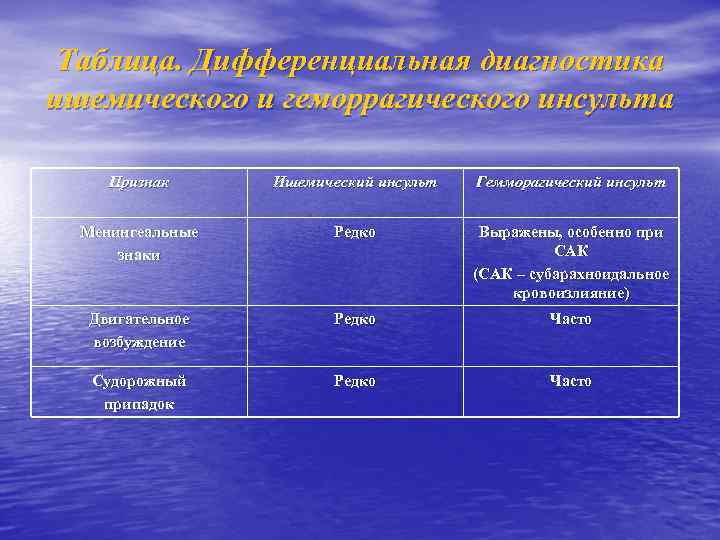 Таблица. Дифференциальная диагностика ишемического и геморрагического инсульта

| Признак | Ишемический инсульт | Гемморагический инсульт |
|---|---|---|
| Менингеальные знаки | Редко | Выражены, особенно при САК (САК – субарахноидальное кровоизлияние) |
| Двигательное возбуждение | Редко | Часто |
| Судорожный припадок | Редко | Часто |